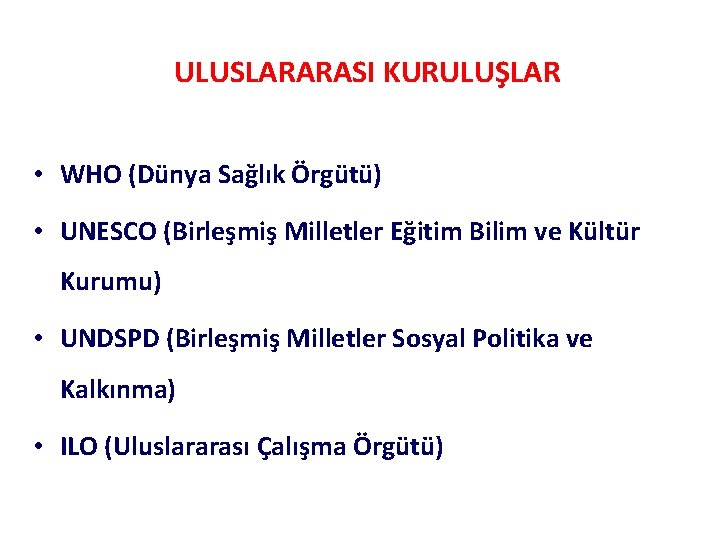 ULUSLARARASI KURULUŞLAR

• WHO (Dünya Sağlık Örgütü)

• UNESCO (Birleşmiş Milletler Eğitim Bilim ve Kültür Kurumu)

• UNDSPD (Birleşmiş Milletler Sosyal Politika ve Kalkınma)

• ILO (Uluslararası Çalışma Örgütü)